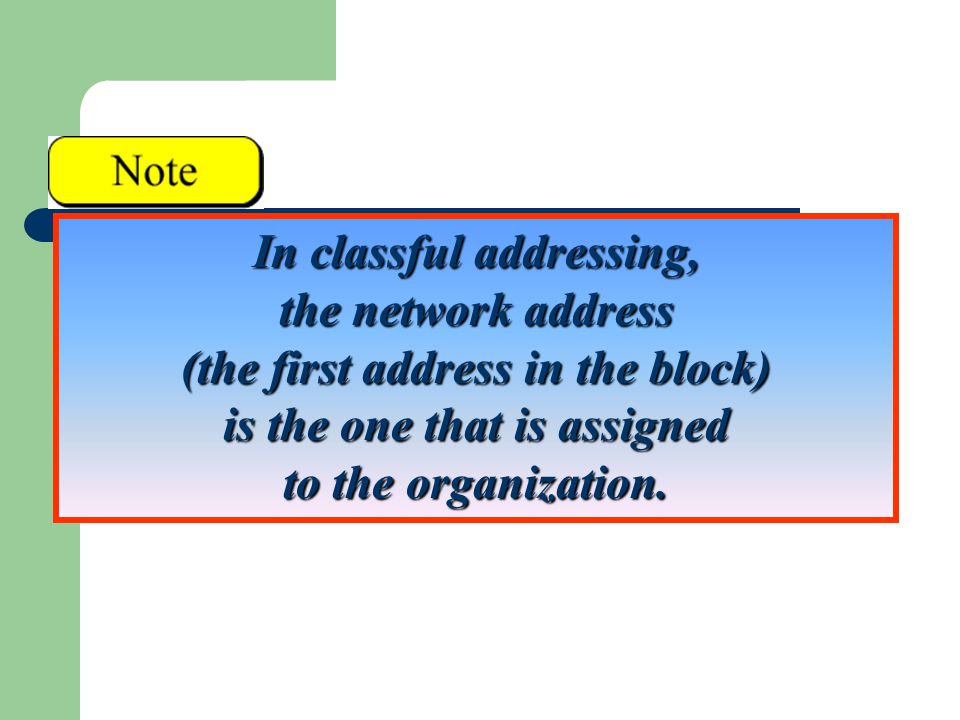 Note

In classful addressing, the network address (the first address in the block) is the one that is assigned to the organization.